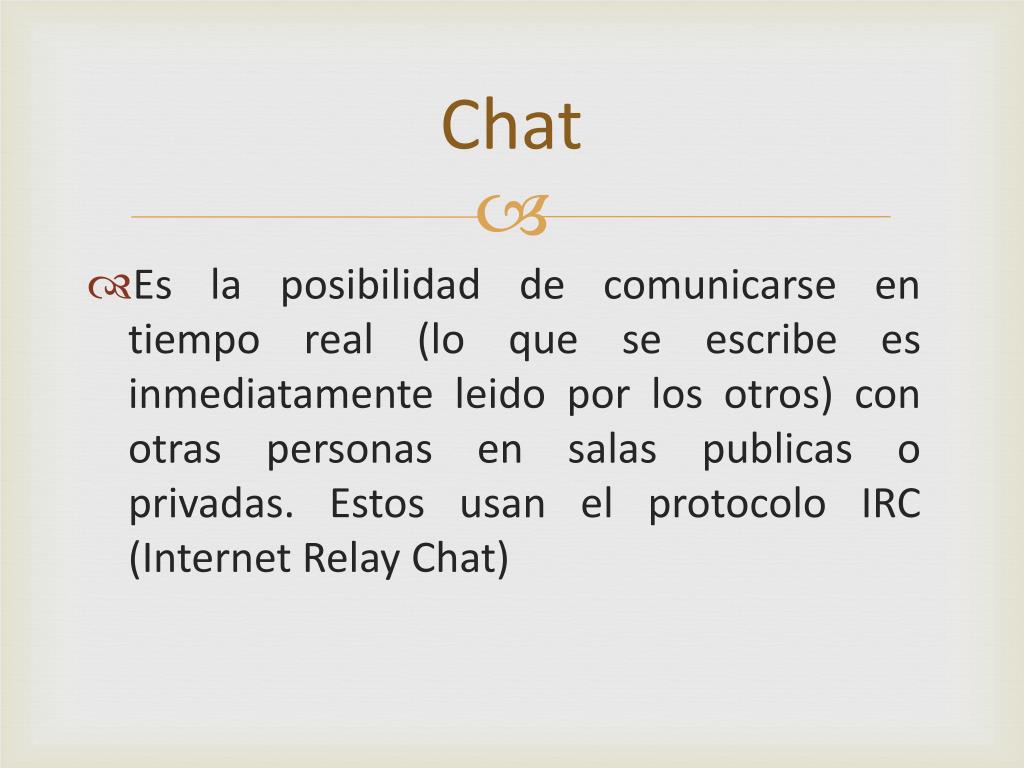 Chat

Es la posibilidad de comunicarse en tiempo real (lo que se escribe es inmediatamente leido por los otros) con otras personas en salas publicas o privadas. Estos usan el protocolo IRC (Internet Relay Chat)